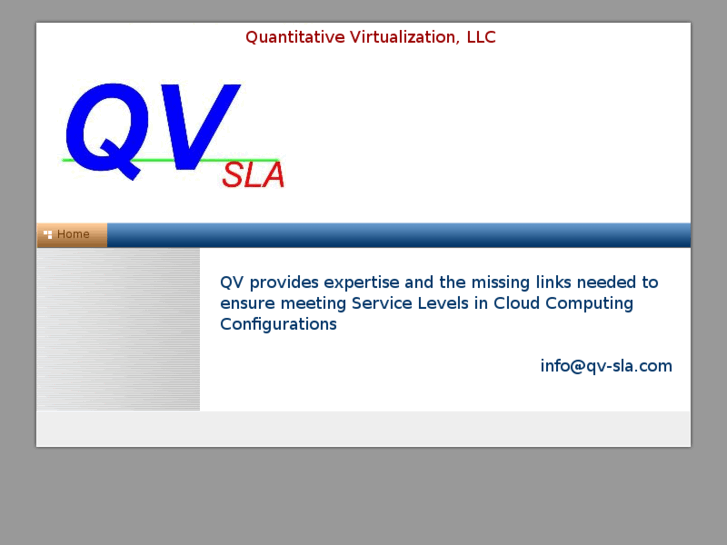 Quantitative Virtualization, LLC

QV
SLA

Home

QV provides expertise and the missing links needed to ensure meeting Service Levels in Cloud Computing Configurations

info@qv-sla.com